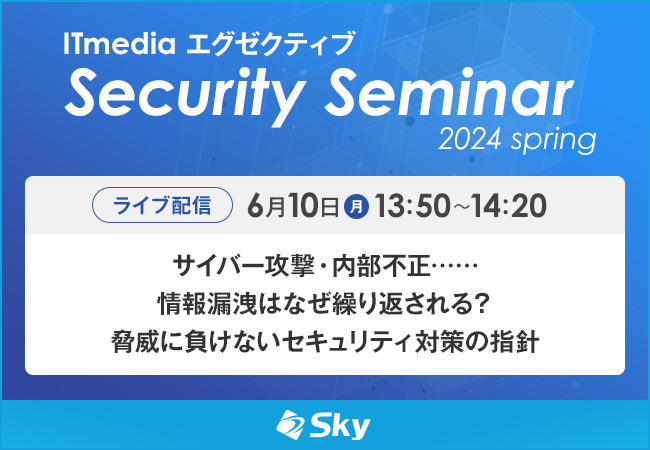 ITmedia エグゼクティブ
Security Seminar
2024 spring

ライブ配信 6月10日 月 13:50～14:20

サイバー攻撃・内部不正……
情報漏洩はなぜ繰り返される?
脅威に負けないセキュリティ対策の指針

Sky